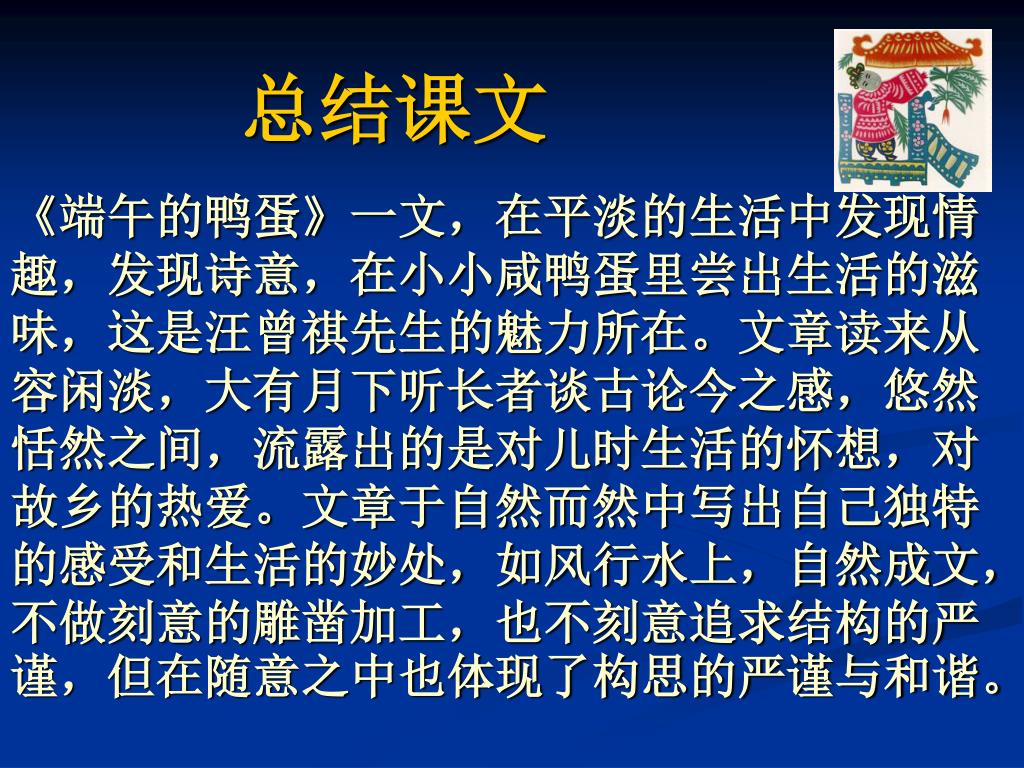 总结课文

《端午的鸭蛋》一文，在平淡的生活中发现情趣，发现诗意，在小小咸鸭蛋里尝出生活的滋味，这是汪曾祺先生的魅力所在。文章读来从容闲淡，大有月下听长者谈古论今之感，悠然恬然之间，流露出的是对儿时生活的怀想，对故乡的热爱。文章于自然而然中写出自己独特的感受和生活的妙处，如风行水上，自然成文，不做刻意的雕凿加工，也不刻意追求结构的严谨，但在随意之中也体现了构思的严谨与和谐。